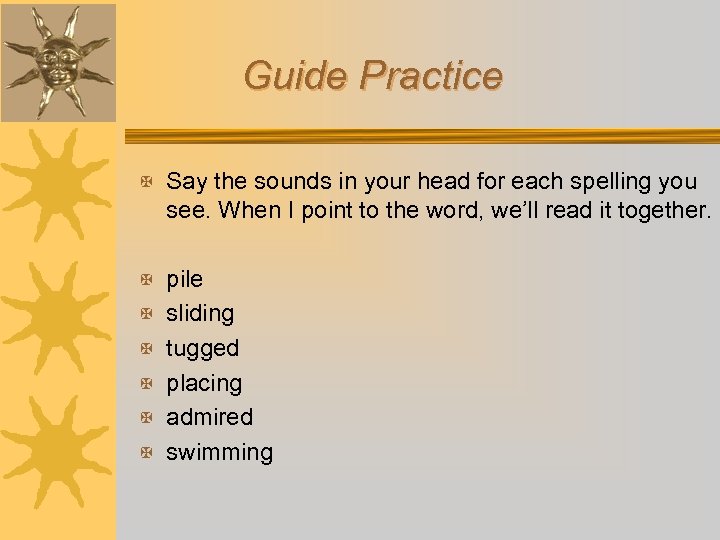 Guide Practice

Say the sounds in your head for each spelling you see. When I point to the word, we'll read it together.

pile
sliding
tugged
placing
admired
swimming